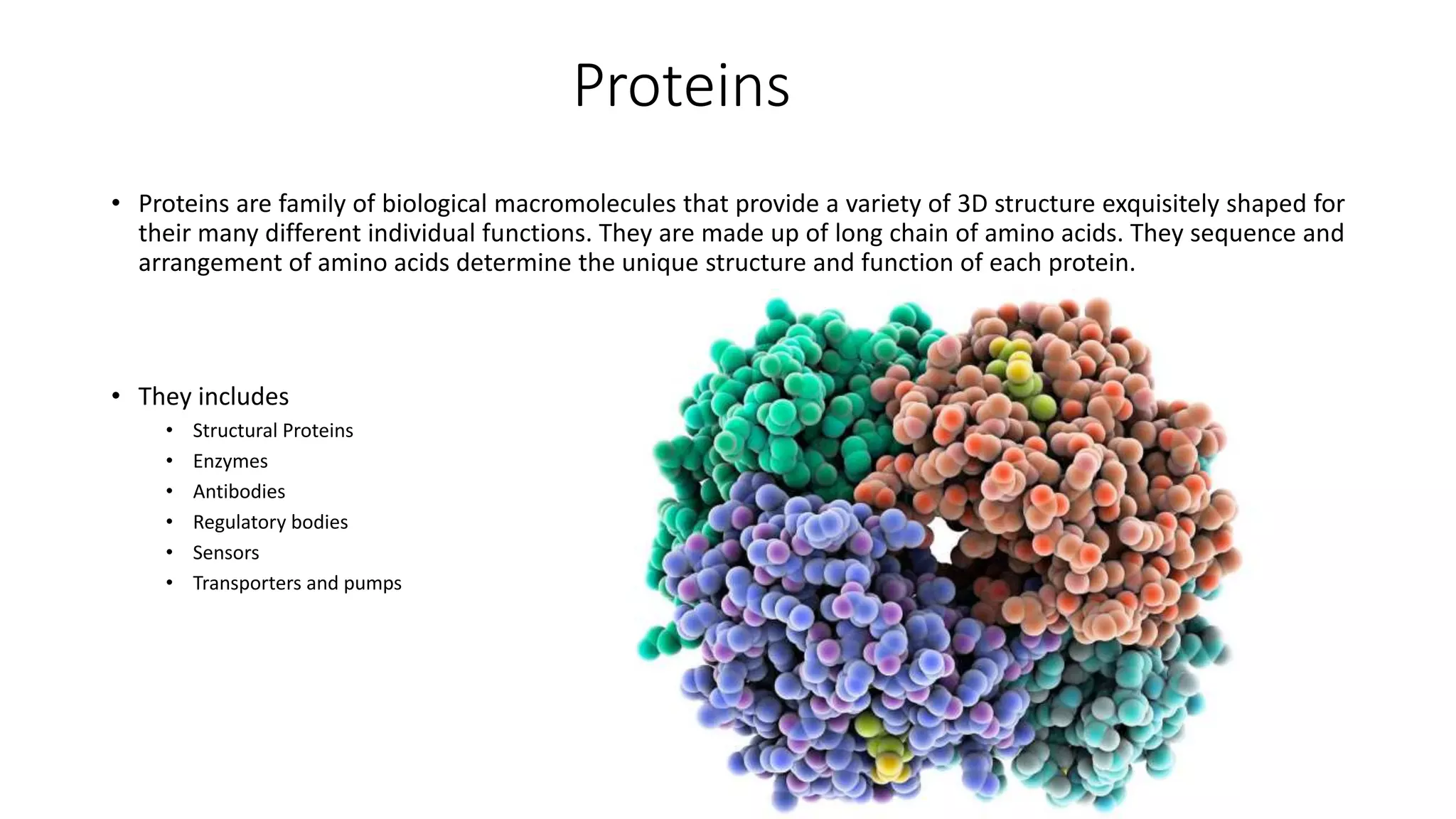 Proteins

• Proteins are family of biological macromolecules that provide a variety of 3D structure exquisitely shaped for their many different individual functions. They are made up of long chain of amino acids. They sequence and arrangement of amino acids determine the unique structure and function of each protein.

• They includes
  • Structural Proteins
  • Enzymes
  • Antibodies
  • Regulatory bodies
  • Sensors
  • Transporters and pumps